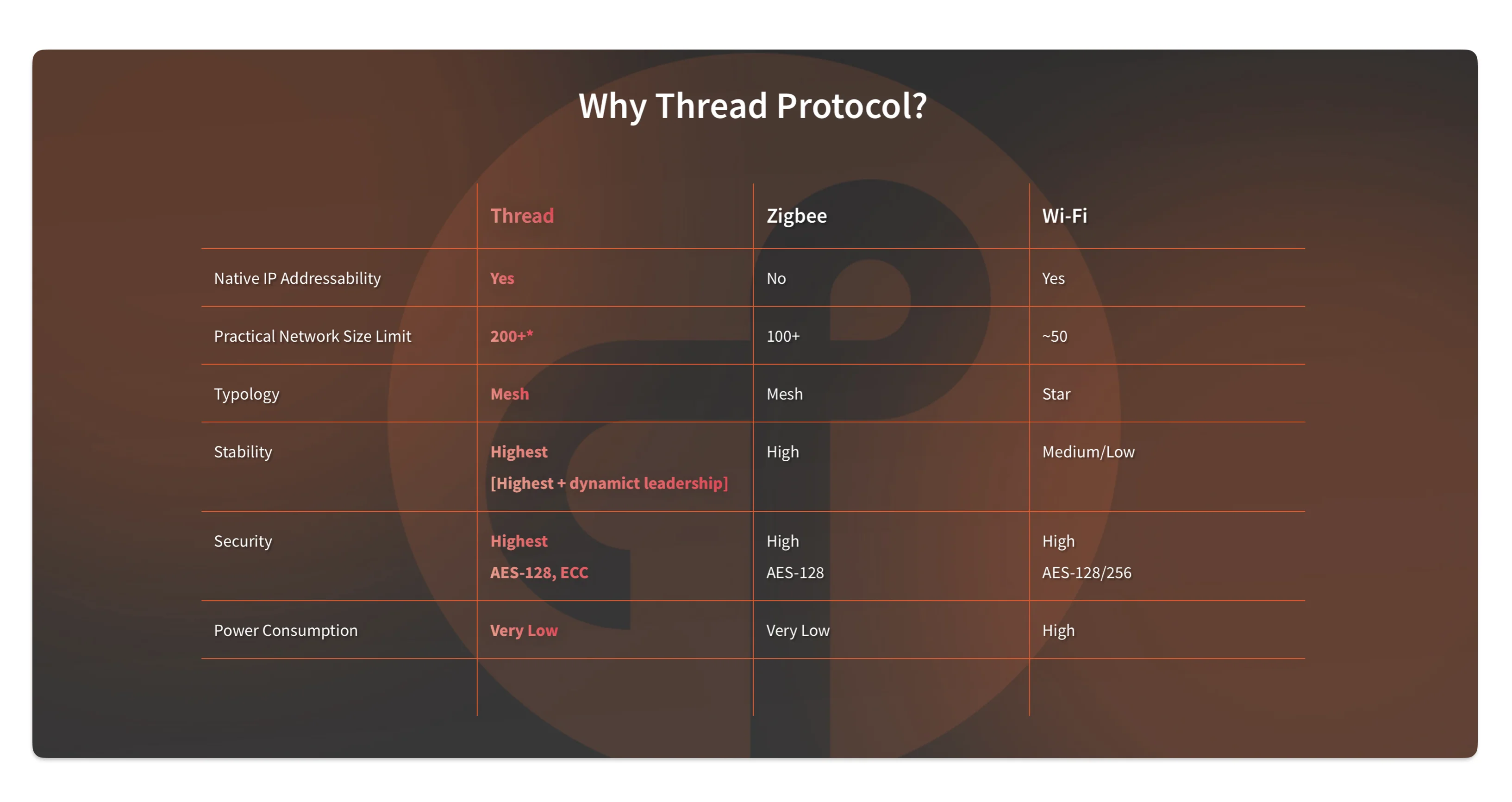 Why Thread Protocol?

| | Thread | Zigbee | Wi-Fi |
|---|---|---|---|
| Native IP Addressability | Yes | No | Yes |
| Practical Network Size Limit | 200+* | 100+ | ~50 |
| Typology | Mesh | Mesh | Star |
| Stability | Highest [Highest + dynamict leadership] | High | Medium/Low |
| Security | Highest AES-128, ECC | High AES-128 | High AES-128/256 |
| Power Consumption | Very Low | Very Low | High |